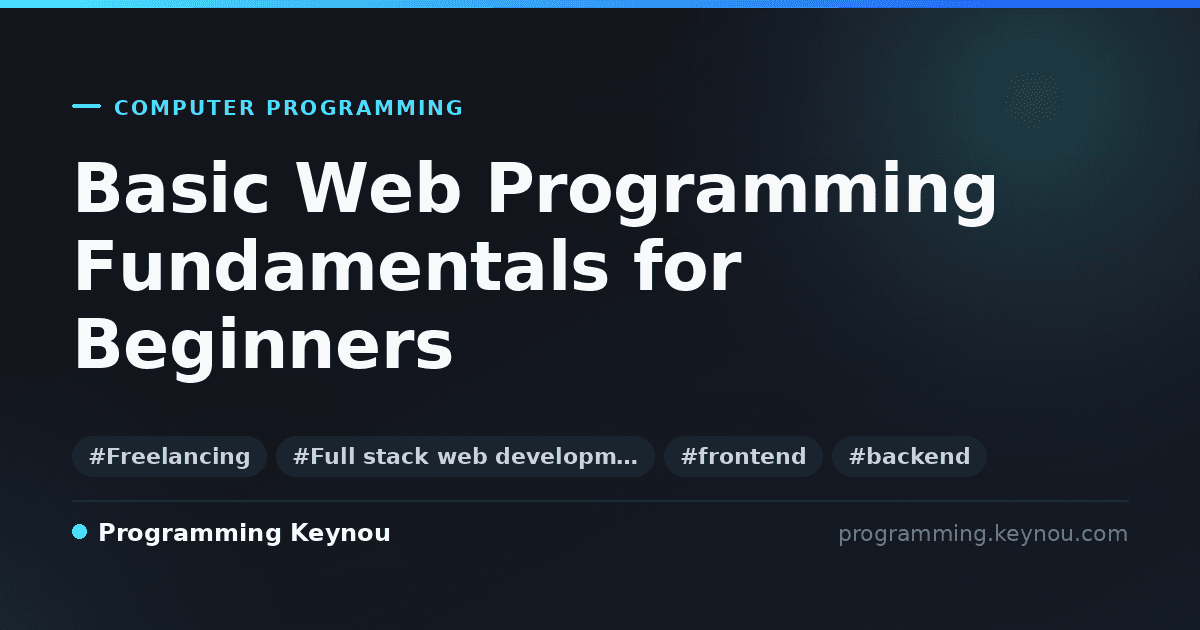 COMPUTER PROGRAMMING

Basic Web Programming Fundamentals for Beginners

#Freelancing #Full stack web developm… #frontend #backend

Programming Keynou

programming.keynou.com